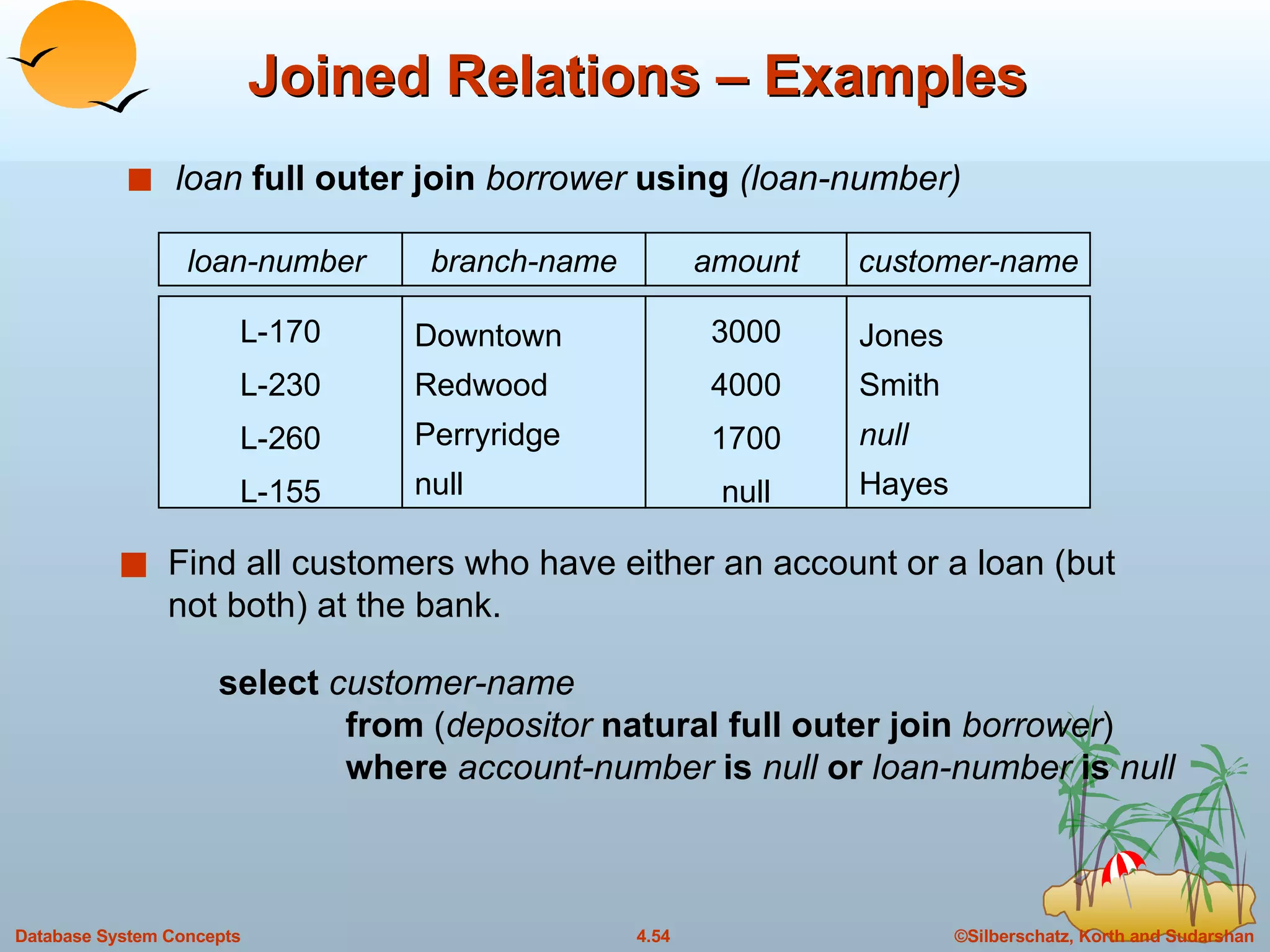 Joined Relations – Examples

loan full outer join borrower using (loan-number)

| loan-number | branch-name | amount | customer-name |
|---|---|---|---|
| L-170 | Downtown | 3000 | Jones |
| L-230 | Redwood | 4000 | Smith |
| L-260 | Perryridge | 1700 | null |
| L-155 | null | null | Hayes |

Find all customers who have either an account or a loan (but not both) at the bank.

select customer-name
from (depositor natural full outer join borrower)
where account-number is null or loan-number is null

Database System Concepts 4.54 ©Silberschatz, Korth and Sudarshan